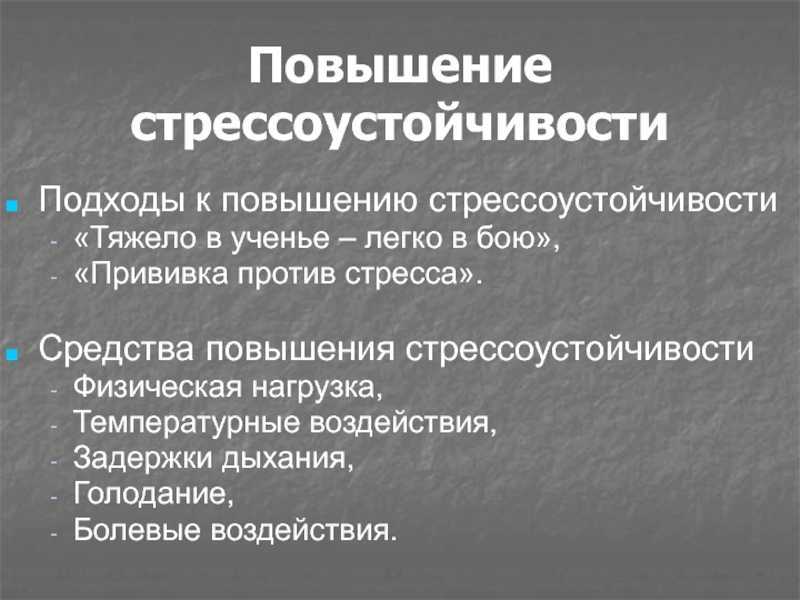 Повышение стрессоустойчивости

Подходы к повышению стрессоустойчивости
- «Тяжело в ученье – легко в бою»,
- «Прививка против стресса».

Средства повышения стрессоустойчивости
- Физическая нагрузка,
- Температурные воздействия,
- Задержки дыхания,
- Голодание,
- Болевые воздействия.